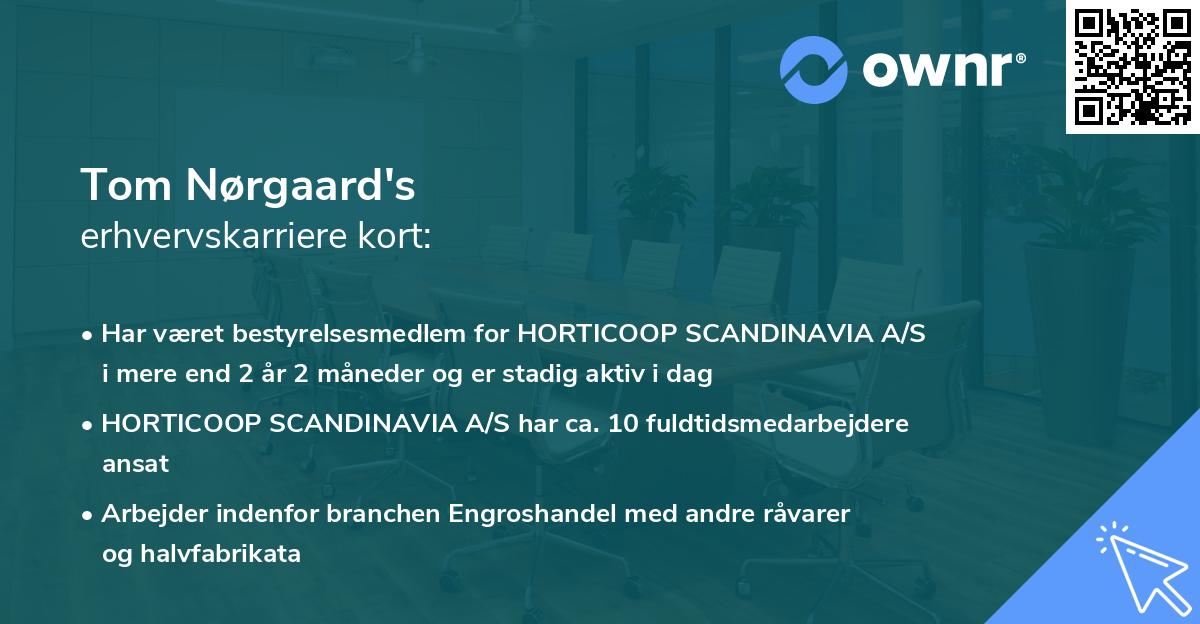 ownr®

Tom Nørgaard's
erhvervskarriere kort:

• Har været bestyrelsesmedlem for HORTICOOP SCANDINAVIA A/S i mere end 2 år 2 måneder og er stadig aktiv i dag

• HORTICOOP SCANDINAVIA A/S har ca. 10 fuldtidsmedarbejdere ansat

• Arbejder indenfor branchen Engroshandel med andre råvarer og halvfabrikata